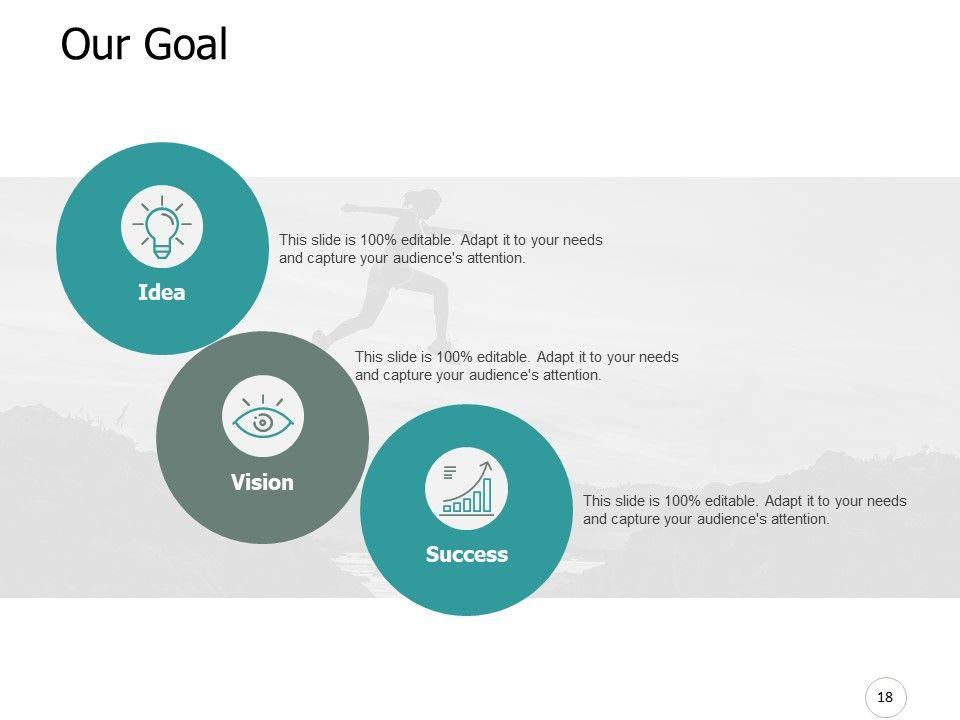 Our Goal

Idea

This slide is 100% editable. Adapt it to your needs and capture your audience's attention.

Vision

This slide is 100% editable. Adapt it to your needs and capture your audience's attention.

Success

This slide is 100% editable. Adapt it to your needs and capture your audience's attention.

18